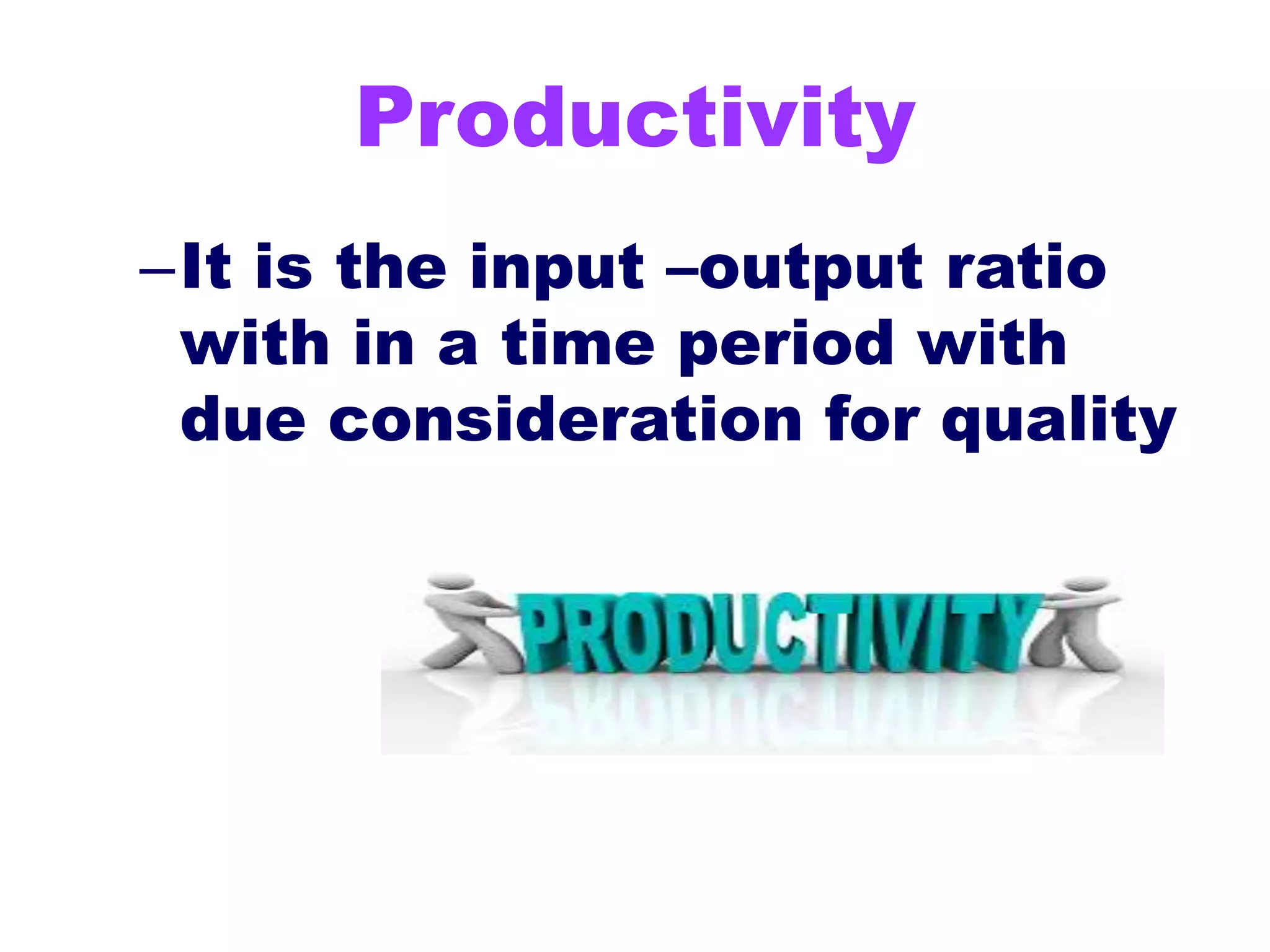 Productivity

–It is the input –output ratio with in a time period with due consideration for quality

PRODUCTIVITY